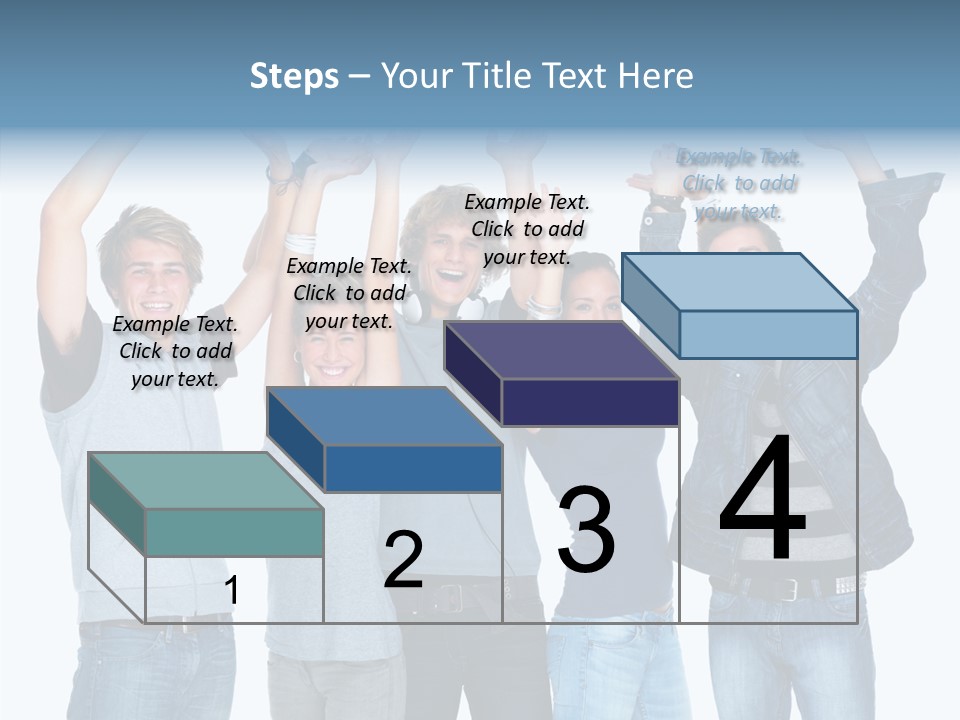 Steps – Your Title Text Here

Example Text. Click to add your text.

Example Text. Click to add your text.

Example Text. Click to add your text.

Example Text. Click to add your text.

1

2

3

4